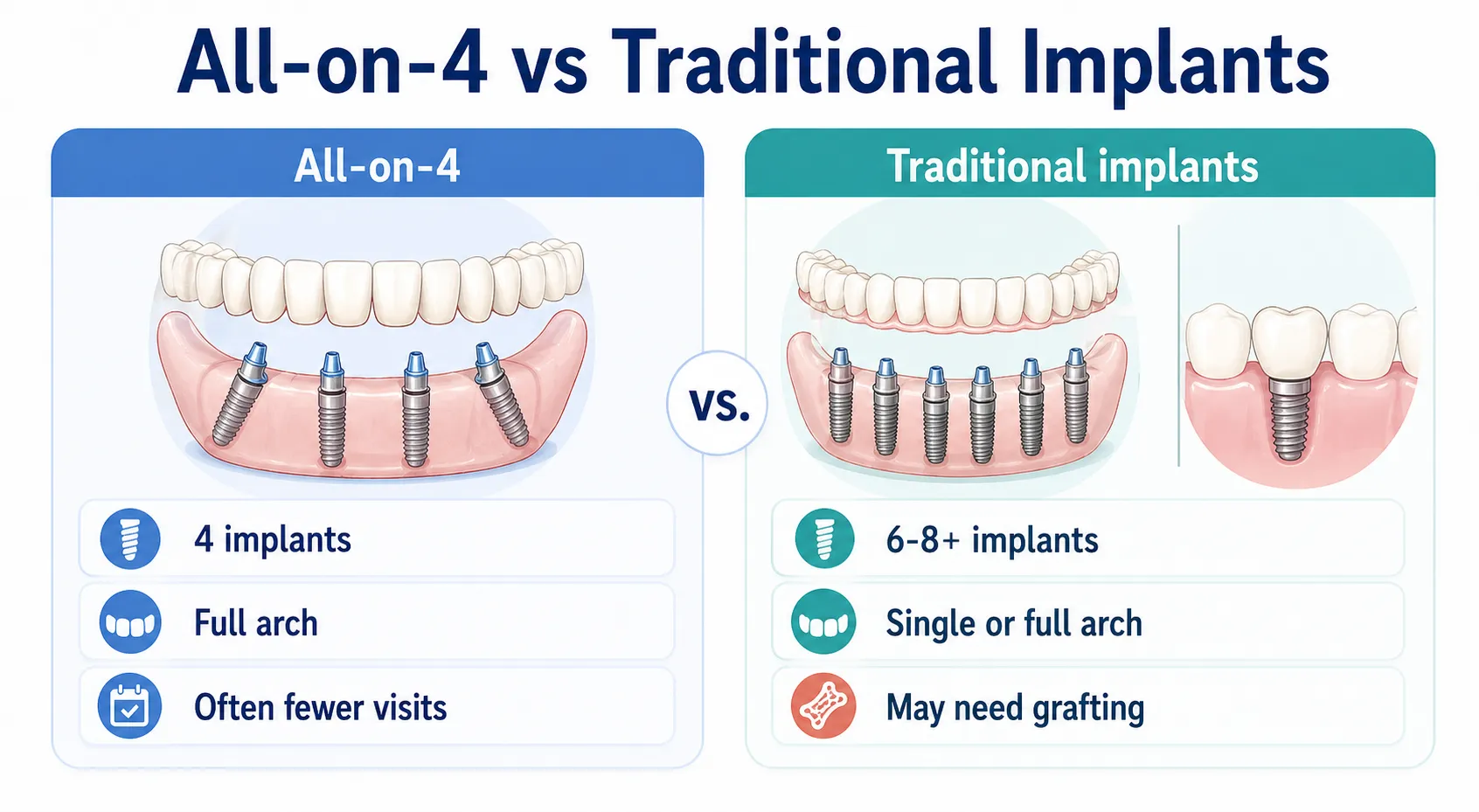 All-on-4 vs Traditional Implants

All-on-4

4 implants

Full arch

Often fewer visits

vs.

Traditional implants

6-8+ implants

Single or full arch

May need grafting